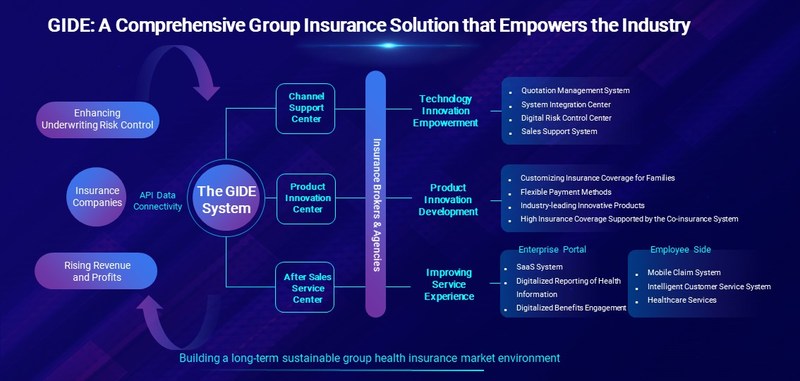 GIDE: A Comprehensive Group Insurance Solution that Empowers the Industry

Enhancing Underwriting Risk Control

Insurance Companies

API Data Connectivity

Rising Revenue and Profits

The GIDE System

Channel Support Center

Product Innovation Center

After Sales Service Center

Insurance Brokers & Agencies

Technology Innovation Empowerment

- Quotation Management System
- System Integration Center
- Digital Risk Control Center
- Sales Support System

Product Innovation Development

- Customizing Insurance Coverage for Families
- Flexible Payment Methods
- Industry-leading Innovative Products
- High Insurance Coverage Supported by the Co-insurance System

Improving Service Experience

Enterprise Portal

- SaaS System
- Digitalized Reporting of Health Information
- Digitalized Benefits Engagement

Employee Side

- Mobile Claim System
- Intelligent Customer Service System
- Healthcare Services

Building a long-term sustainable group health insurance market environment